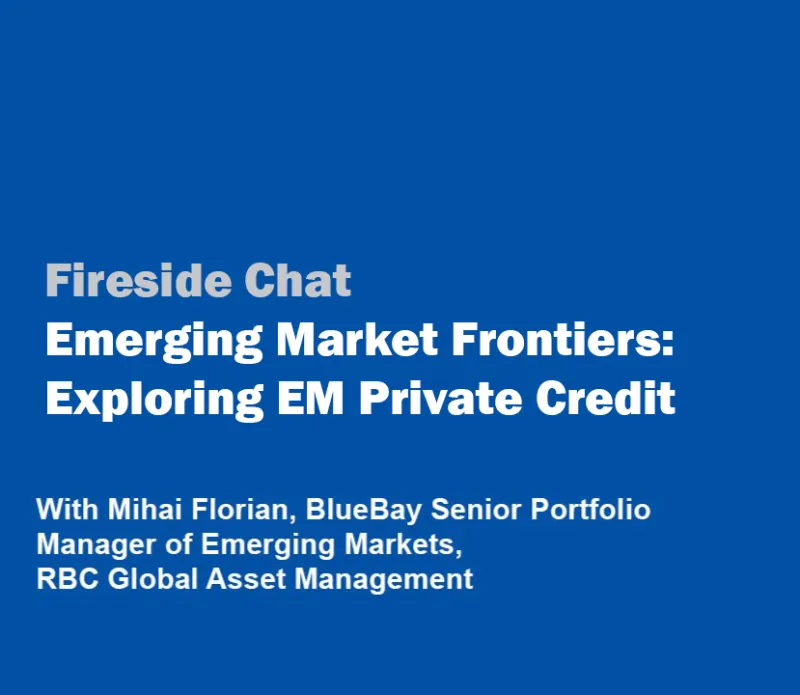 Fireside Chat
Emerging Market Frontiers: Exploring EM Private Credit

With Mihai Florian, BlueBay Senior Portfolio Manager of Emerging Markets, RBC Global Asset Management